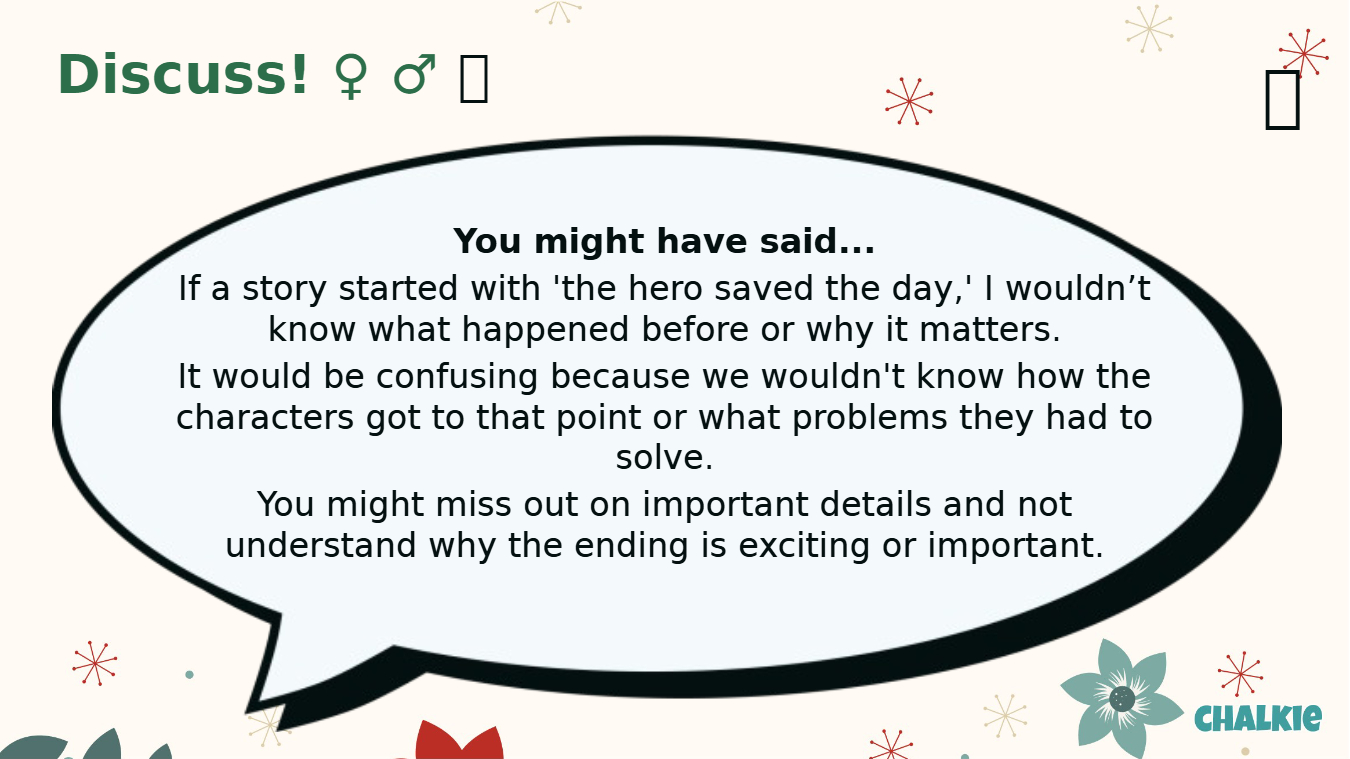 Discuss! ♀ ♂

You might have said...

If a story started with 'the hero saved the day,' I wouldn’t know what happened before or why it matters.

It would be confusing because we wouldn't know how the characters got to that point or what problems they had to solve.

You might miss out on important details and not understand why the ending is exciting or important.

CHALKIE